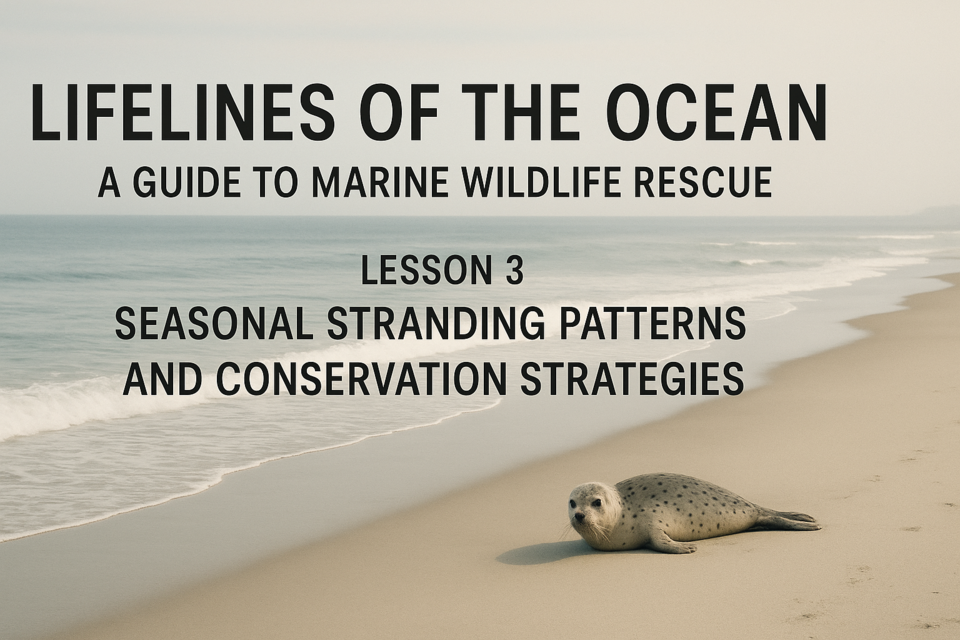 LIFELINES OF THE OCEAN
A GUIDE TO MARINE WILDLIFE RESCUE

LESSON 3
SEASONAL STRANDING PATTERNS AND CONSERVATION STRATEGIES